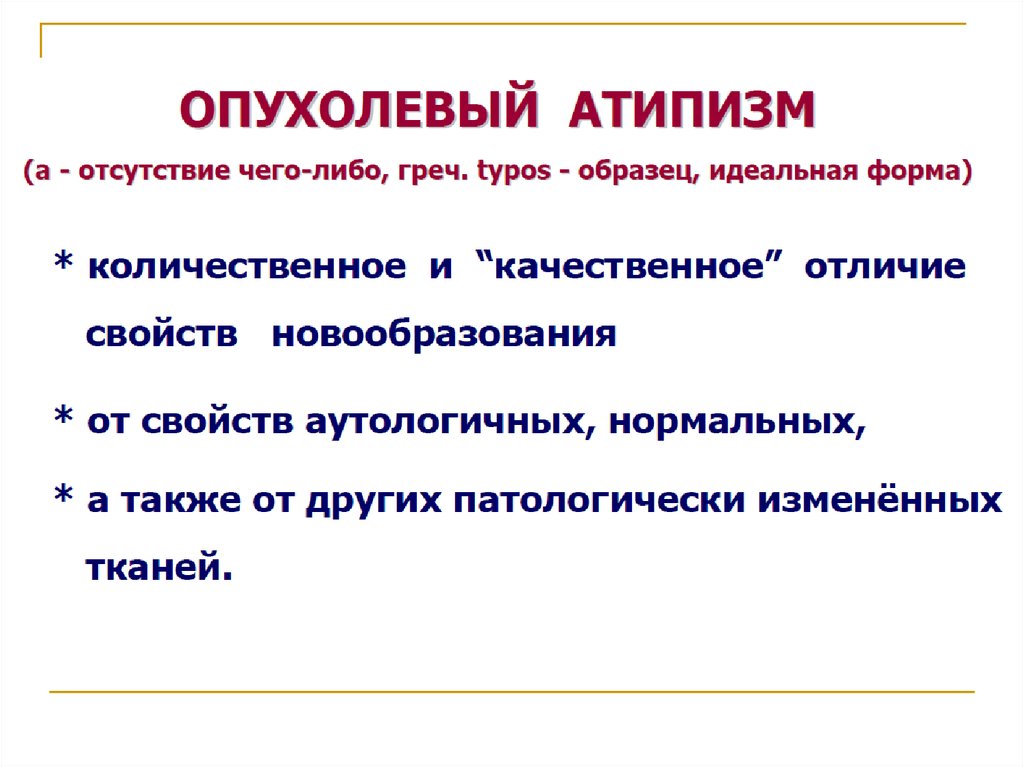 ОПУХОЛЕВЫЙ АТИПИЗМ

(а - отсутствие чего-либо, греч. typos - образец, идеальная форма)

* количественное и “качественное” отличие свойств новообразования

* от свойств аутологичных, нормальных,

* а также от других патологически изменённых тканей.